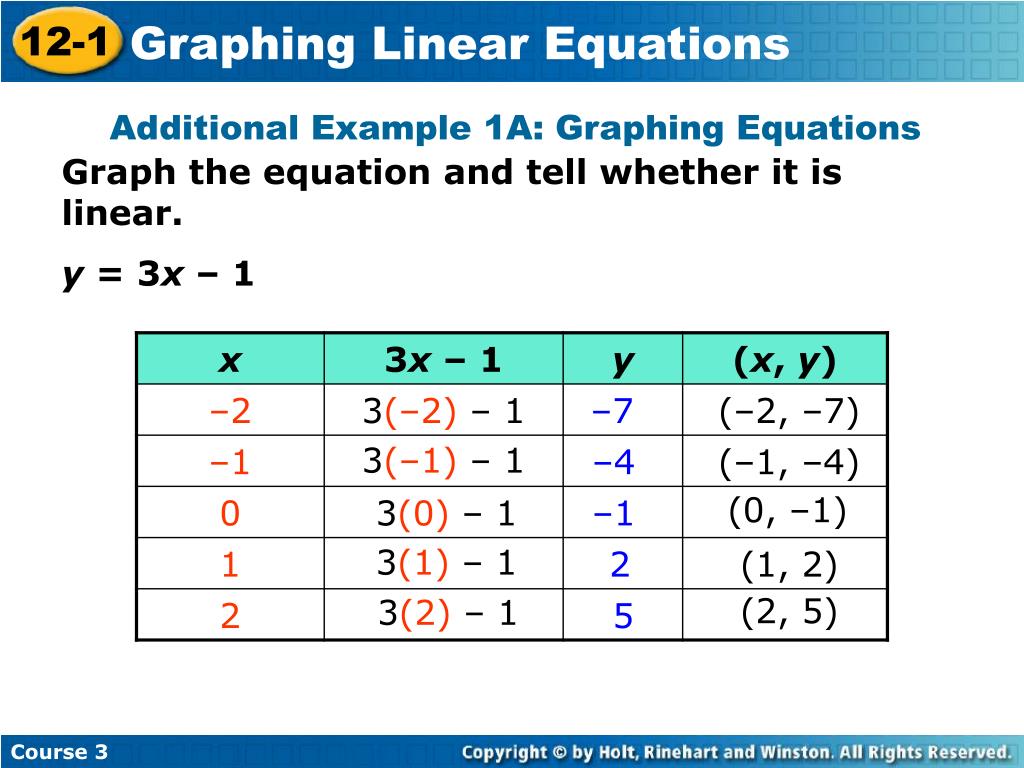 12-1 Graphing Linear Equations

Additional Example 1A: Graphing Equations

Graph the equation and tell whether it is linear.

$y = 3x - 1$

| $x$ | $3x - 1$ | $y$ | $(x, y)$ |
|---|---|---|---|
| $-2$ | $3(-2) - 1$ | $-7$ | $(-2, -7)$ |
| $-1$ | $3(-1) - 1$ | $-4$ | $(-1, -4)$ |
| $0$ | $3(0) - 1$ | $-1$ | $(0, -1)$ |
| $1$ | $3(1) - 1$ | $2$ | $(1, 2)$ |
| $2$ | $3(2) - 1$ | $5$ | $(2, 5)$ |

Course 3

Copyright © by Holt, Rinehart and Winston. All Rights Reserved.